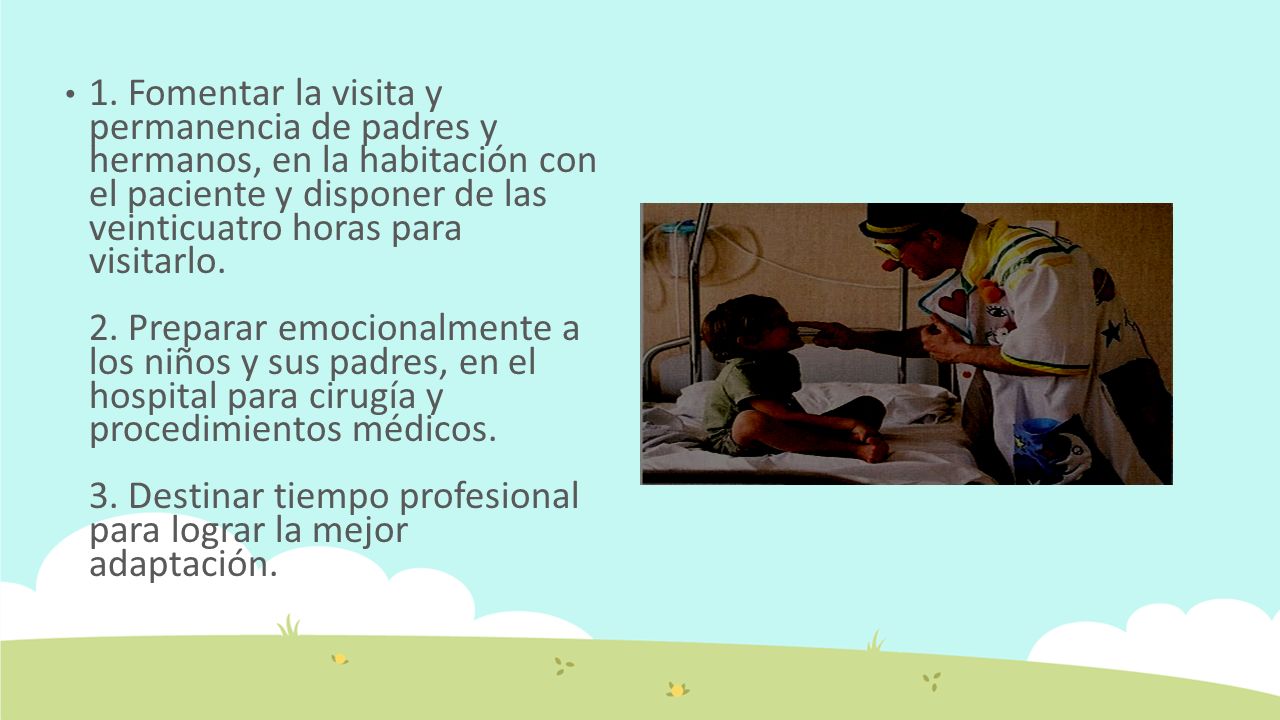 • 1. Fomentar la visita y permanencia de padres y hermanos, en la habitación con el paciente y disponer de las veinticuatro horas para visitarlo.

2. Preparar emocionalmente a los niños y sus padres, en el hospital para cirugía y procedimientos médicos.

3. Destinar tiempo profesional para lograr la mejor adaptación.